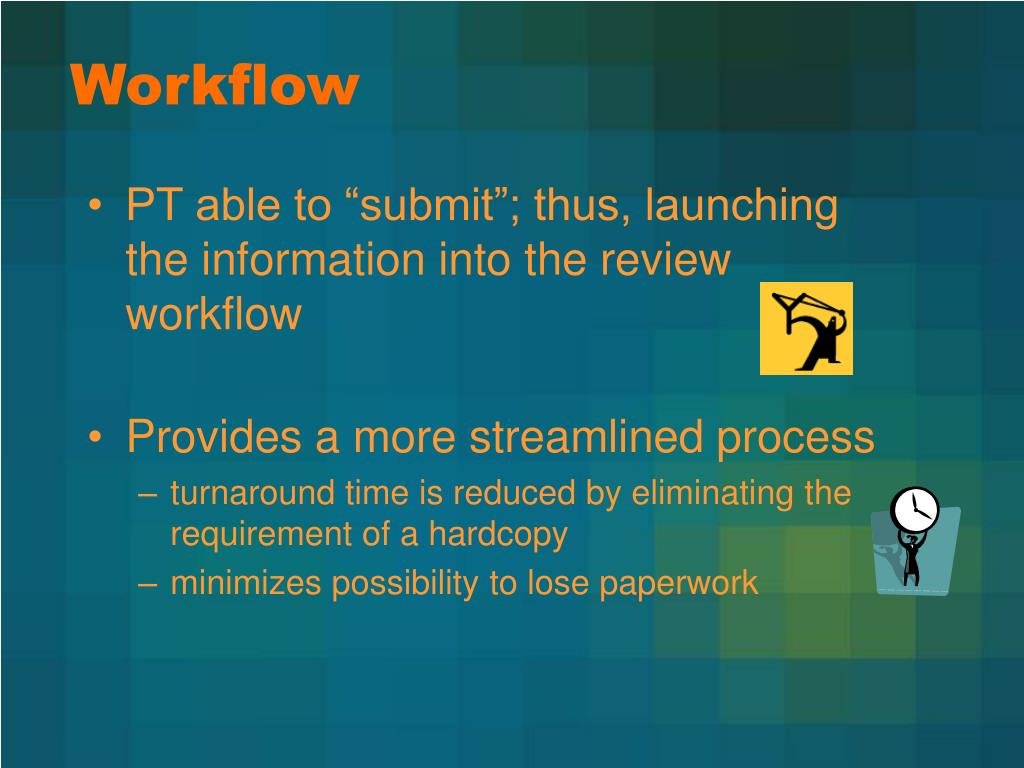 Workflow

• PT able to “submit”; thus, launching the information into the review workflow

• Provides a more streamlined process
– turnaround time is reduced by eliminating the requirement of a hardcopy
– minimizes possibility to lose paperwork